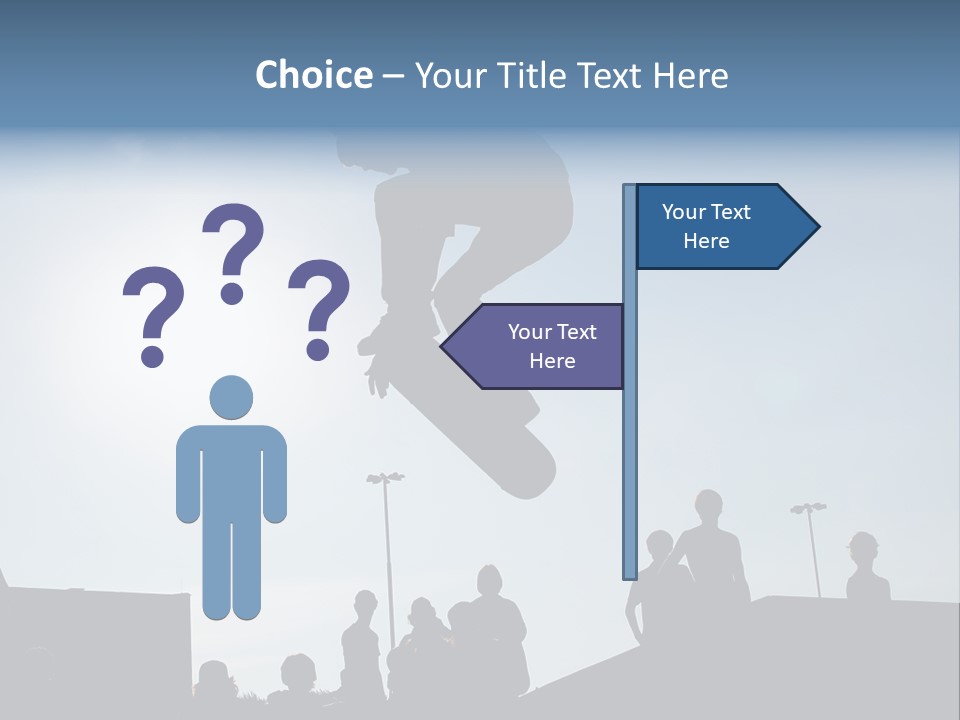 Choice – Your Title Text Here

? ? ?

Your Text Here

Your Text Here